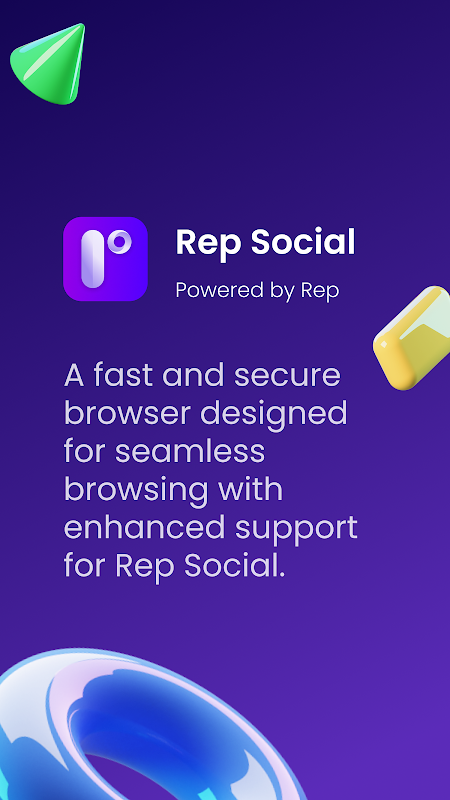 Rep Social

Powered by Rep

A fast and secure browser designed for seamless browsing with enhanced support for Rep Social.